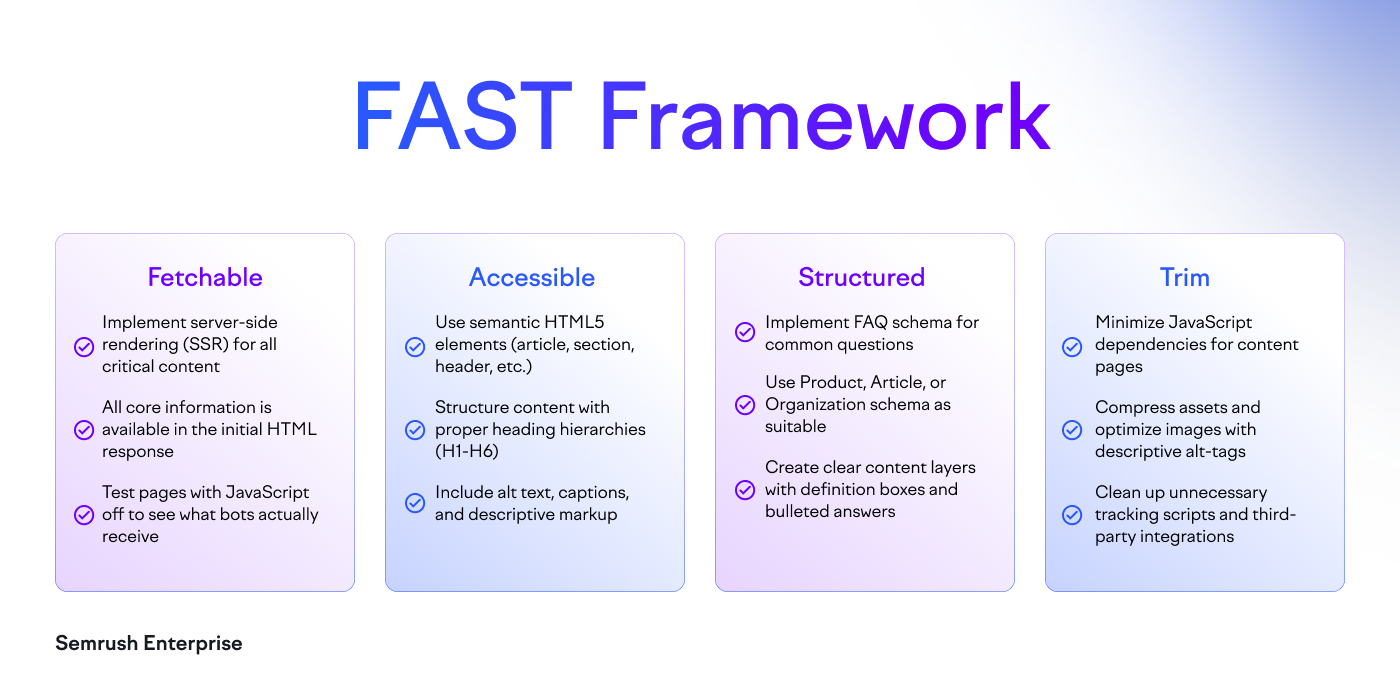 FAST Framework

Fetchable

Implement server-side rendering (SSR) for all critical content

All core information is available in the initial HTML response

Test pages with JavaScript off to see what bots actually receive

Accessible

Use semantic HTML5 elements (article, section, header, etc.)

Structure content with proper heading hierarchies (H1-H6)

Include alt text, captions, and descriptive markup

Structured

Implement FAQ schema for common questions

Use Product, Article, or Organization schema as suitable

Create clear content layers with definition boxes and bulleted answers

Trim

Minimize JavaScript dependencies for content pages

Compress assets and optimize images with descriptive alt-tags

Clean up unnecessary tracking scripts and third-party integrations

Semrush Enterprise